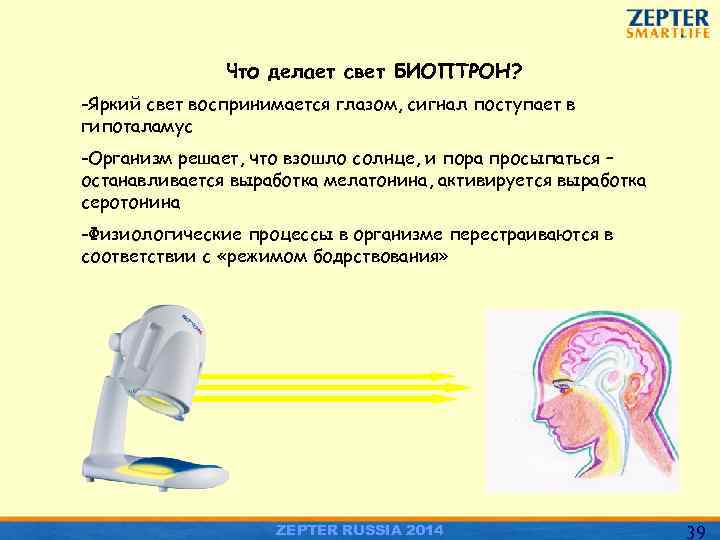 ZEPTER
SMARTLIFE

Что делает свет БИОПТРОН?

-Яркий свет воспринимается глазом, сигнал поступает в гипоталамус

-Организм решает, что взошло солнце, и пора просыпаться – останавливается выработка мелатонина, активируется выработка серотонина

-Физиологические процессы в организме перестраиваются в соответствии с «режимом бодрствования»

ZEPTER RUSSIA 2014

39